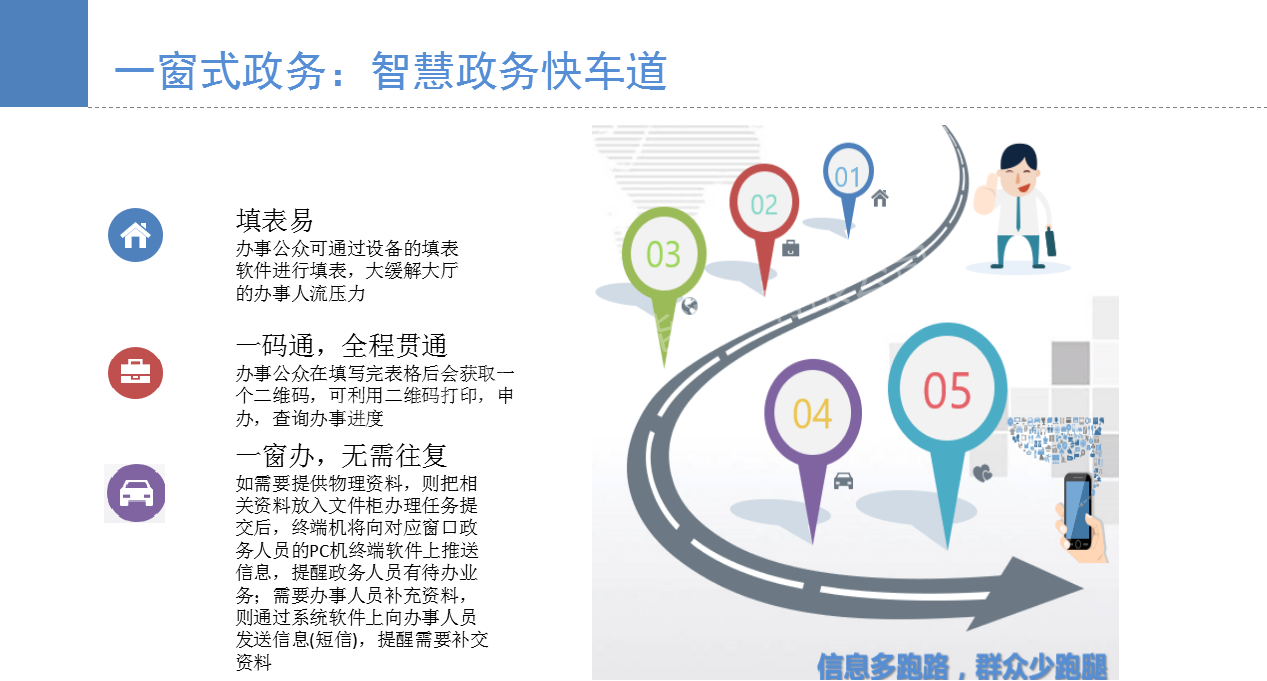 一窗式政务：智慧政务快车道

填表易
办事公众可通过设备的填表软件进行填表，大缓解大厅的办事人流压力

一码通，全程贯通
办事公众在填写完表格后会获取一个二维码，可利用二维码打印，申办，查询办事进度

一窗办，无需往复
如需要提供物理资料，则把相关资料放入文件柜办理任务提交后，终端机将向对应窗口政务人员的PC机终端软件上推送信息，提醒政务人员有待办业务；需要办事人员补充资料，则通过系统软件上向办事人员发送信息(短信)，提醒需要补交资料

01
02
03
04
05

信息多跑路，群众少跑腿